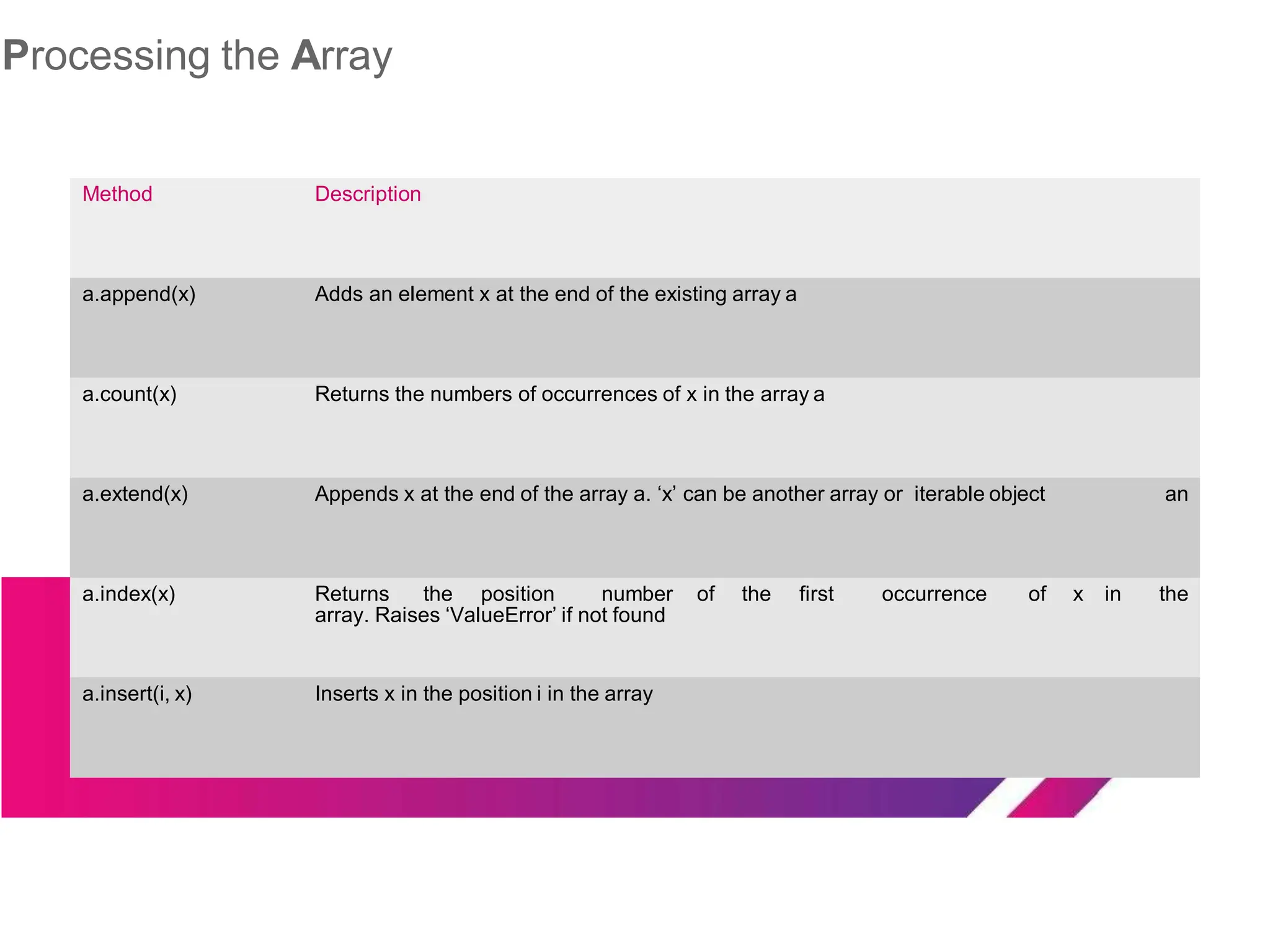 Processing the Array

| Method | Description |
|---|---|
| a.append(x) | Adds an element x at the end of the existing array a |
| a.count(x) | Returns the numbers of occurrences of x in the array a |
| a.extend(x) | Appends x at the end of the array a. ‘x’ can be another array or iterable object an |
| a.index(x) | Returns the position number of the first occurrence of x in the array. Raises ‘ValueError’ if not found |
| a.insert(i, x) | Inserts x in the position i in the array |